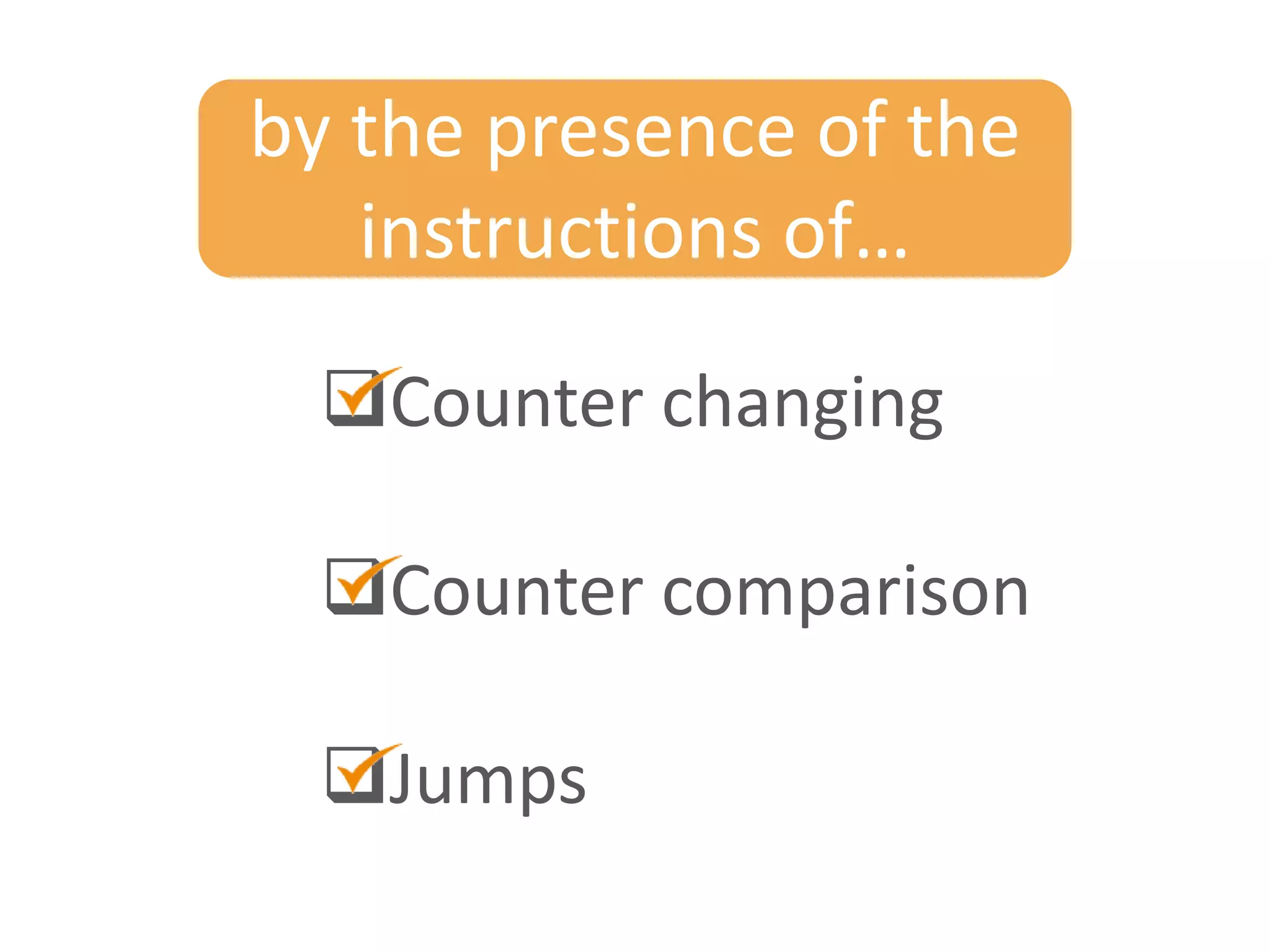 by the presence of the instructions of...

Counter changing

Counter comparison

Jumps